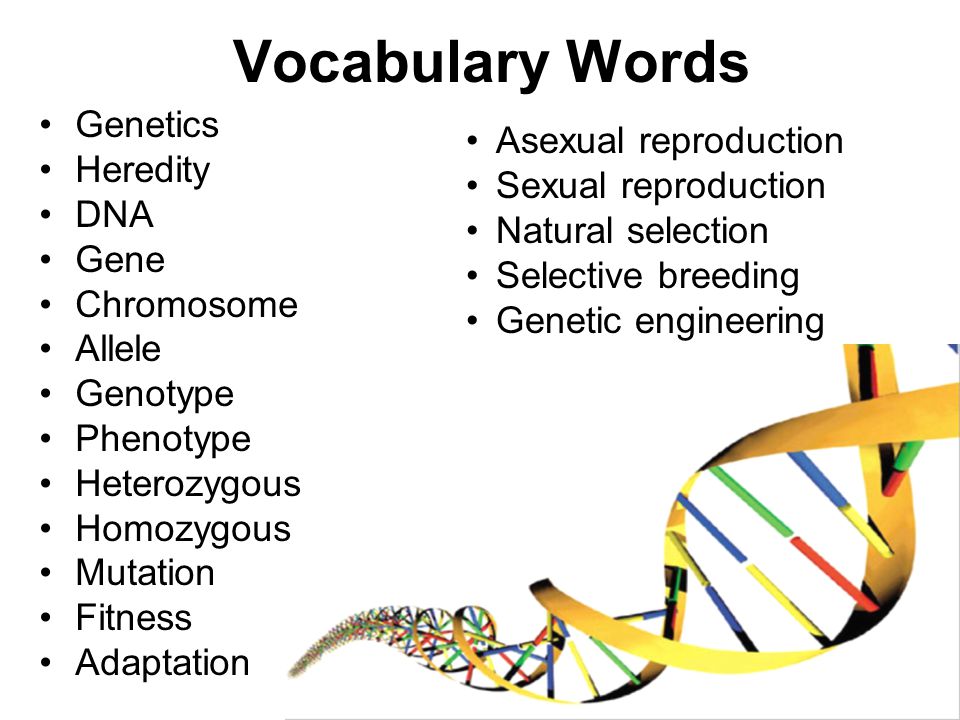 Vocabulary Words

• Genetics
• Heredity
• DNA
• Gene
• Chromosome
• Allele
• Genotype
• Phenotype
• Heterozygous
• Homozygous
• Mutation
• Fitness
• Adaptation

• Asexual reproduction
• Sexual reproduction
• Natural selection
• Selective breeding
• Genetic engineering